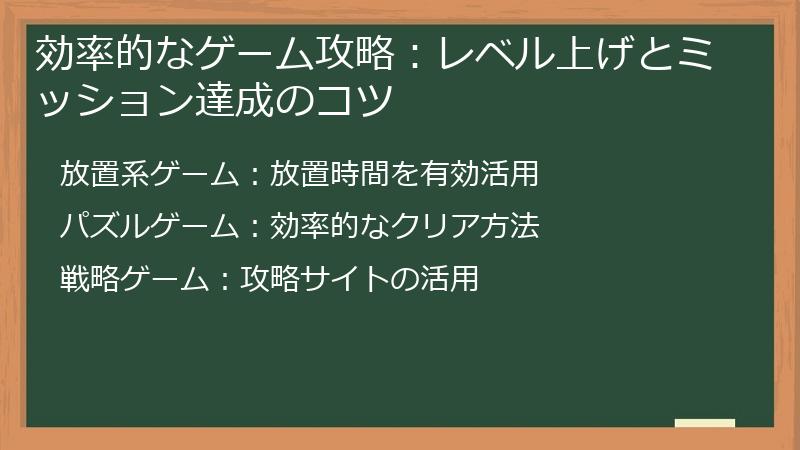 効率的なゲーム攻略：レベル上げとミッション達成のコツ

放置系ゲーム：放置時間を有効活用

パズルゲーム：効率的なクリア方法

戦略ゲーム：攻略サイトの活用